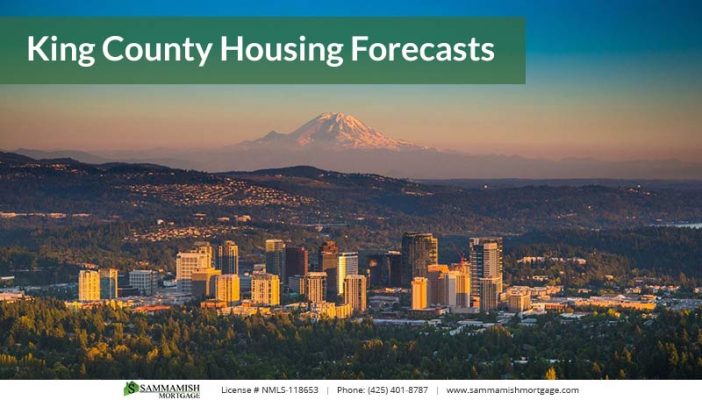 King County Housing Forecasts

SAMMAMISH MORTGAGE License # NMLS-118653 | Phone: (425) 401-8787 | www.sammamishmortgage.com